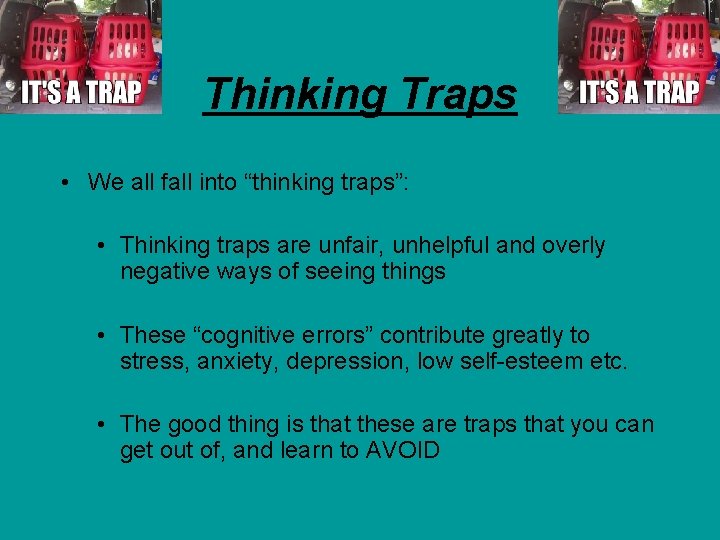 IT'S A TRAP

Thinking Traps

IT'S A TRAP

• We all fall into “thinking traps”:

• Thinking traps are unfair, unhelpful and overly negative ways of seeing things

• These “cognitive errors” contribute greatly to stress, anxiety, depression, low self-esteem etc.

• The good thing is that these are traps that you can get out of, and learn to AVOID